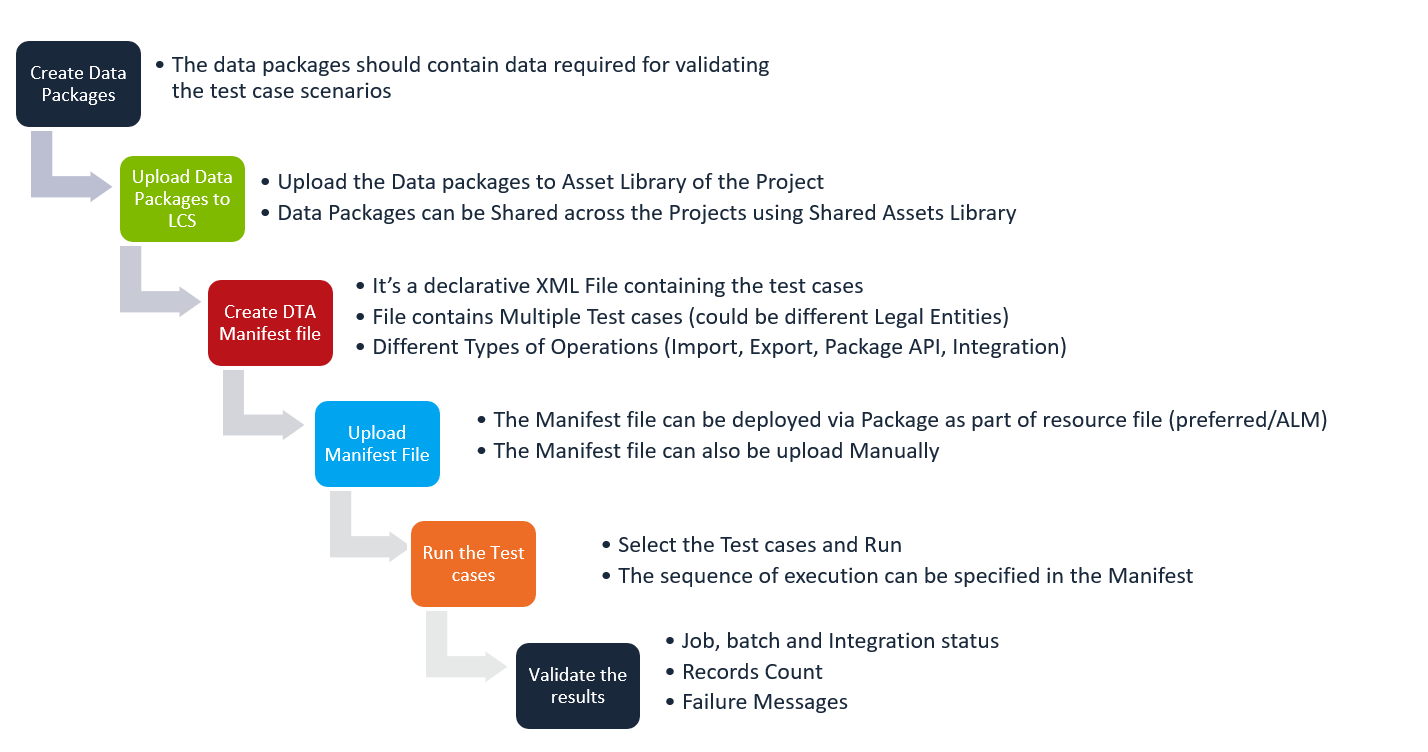 Create Data Packages

• The data packages should contain data required for validating the test case scenarios

Upload Data Packages to LCS

• Upload the Data packages to Asset Library of the Project
• Data Packages can be Shared across the Projects using Shared Assets Library

Create DTA Manifest file

• It's a declarative XML File containing the test cases
• File contains Multiple Test cases (could be different Legal Entities)
• Different Types of Operations (Import, Export, Package API, Integration)

Upload Manifest File

• The Manifest file can be deployed via Package as part of resource file (preferred/ALM)
• The Manifest file can also be upload Manually

Run the Test cases

• Select the Test cases and Run
• The sequence of execution can be specified in the Manifest

Validate the results

• Job, batch and Integration status
• Records Count
• Failure Messages